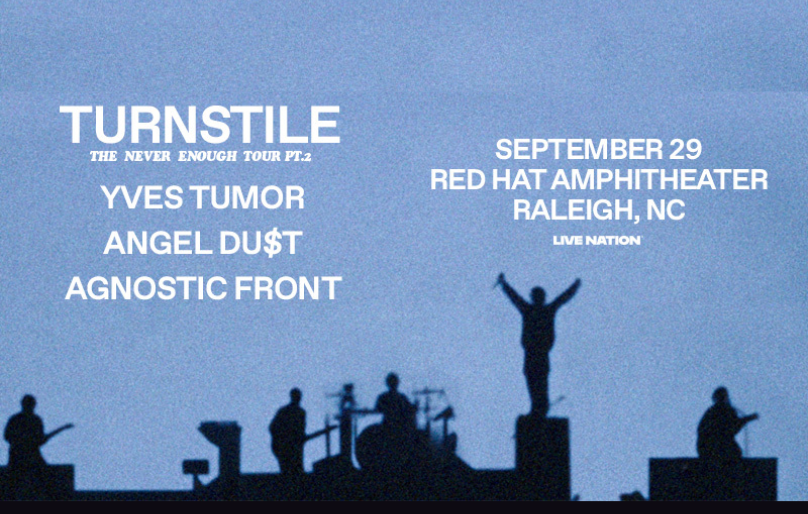 TURNSTILE
THE NEVER ENOUGH TOUR PT.2
YVES TUMOR
ANGEL DU$T
AGNOSTIC FRONT

SEPTEMBER 29
RED HAT AMPHITHEATER
RALEIGH, NC
LIVE NATION